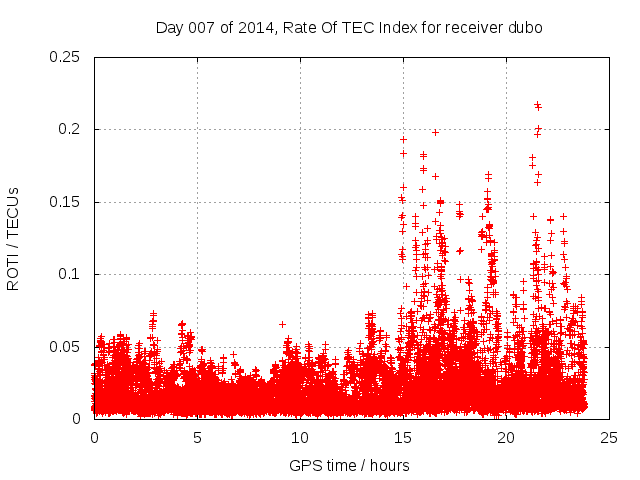 Day 007 of 2014, Rate Of TEC Index for receiver dubo

ROTI / TECUs

0.25
0.2
0.15
0.1
0.05
0

0
5
10
15
20
25

GPS time / hours